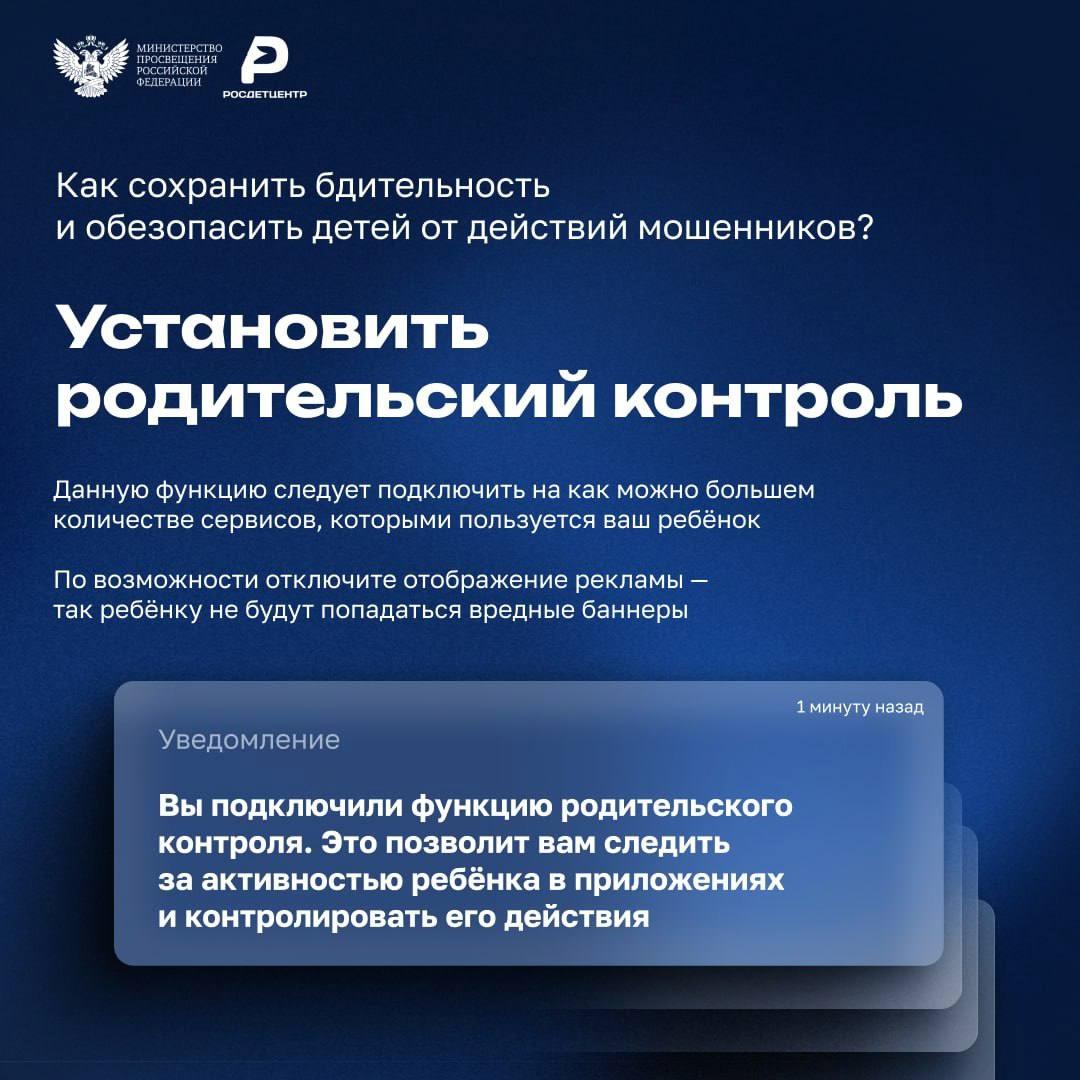 МИНИСТЕРСТВО ПРОСВЕЩЕНИЯ РОССИЙСКОЙ ФЕДЕРАЦИИ

РОСДЕТЦЕНТР

Как сохранить бдительность и обезопасить детей от действий мошенников?

Установить родительский контроль

Данную функцию следует подключить на как можно большем количестве сервисов, которыми пользуется ваш ребёнок

По возможности отключите отображение рекламы — так ребёнку не будут попадаться вредные баннеры

1 минуту назад

Уведомление

Вы подключили функцию родительского контроля. Это позволит вам следить за активностью ребёнка в приложениях и контролировать его действия